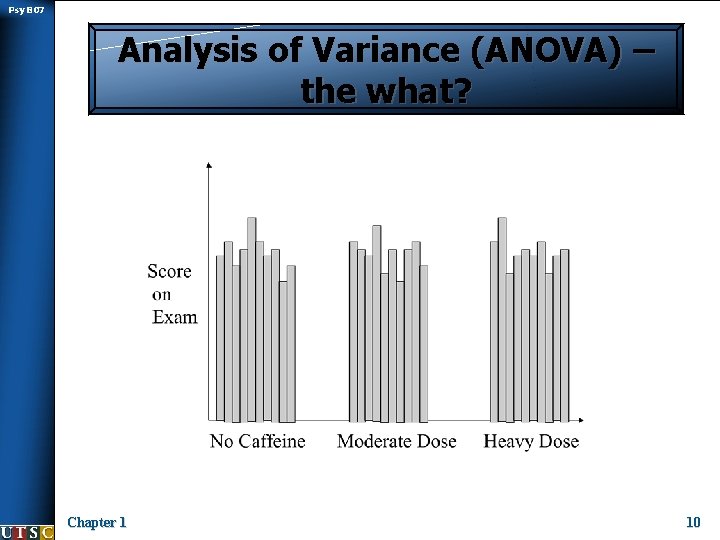 Psy B07

Analysis of Variance (ANOVA) – the what?

Score on Exam

No Caffeine
Moderate Dose
Heavy Dose

UTSC

Chapter 1

10